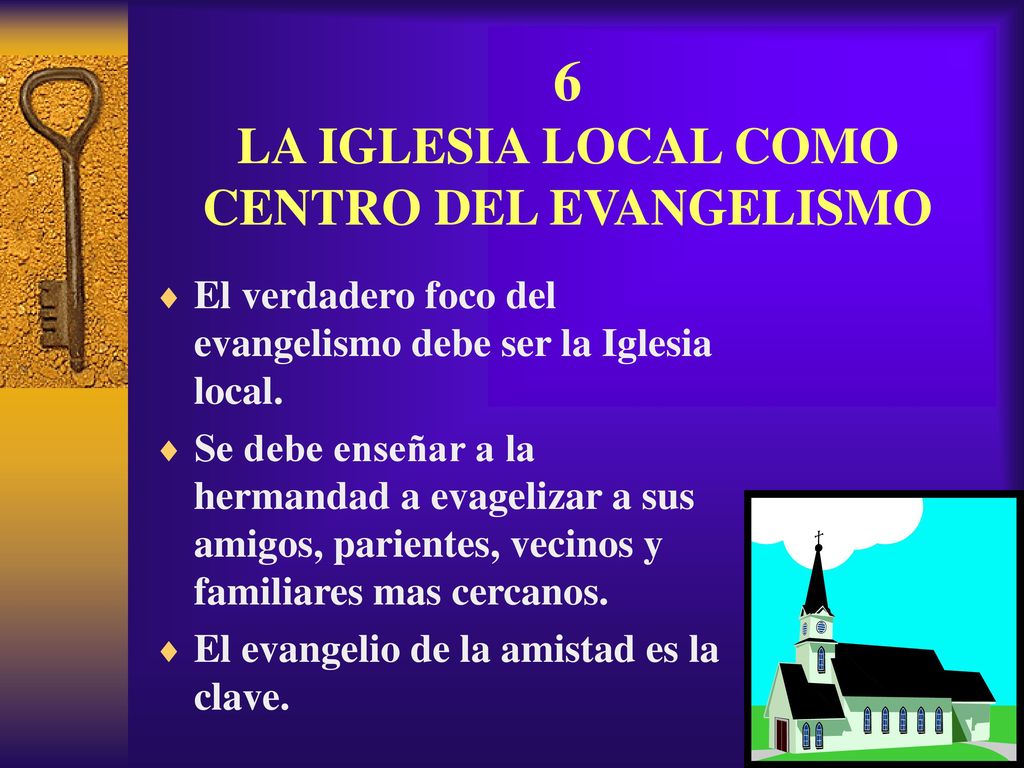 6
LA IGLESIA LOCAL COMO CENTRO DEL EVANGELISMO

♦ El verdadero foco del evangelismo debe ser la Iglesia local.
♦ Se debe enseñar a la hermandad a evagelizar a sus amigos, parientes, vecinos y familiares mas cercanos.
♦ El evangelio de la amistad es la clave.